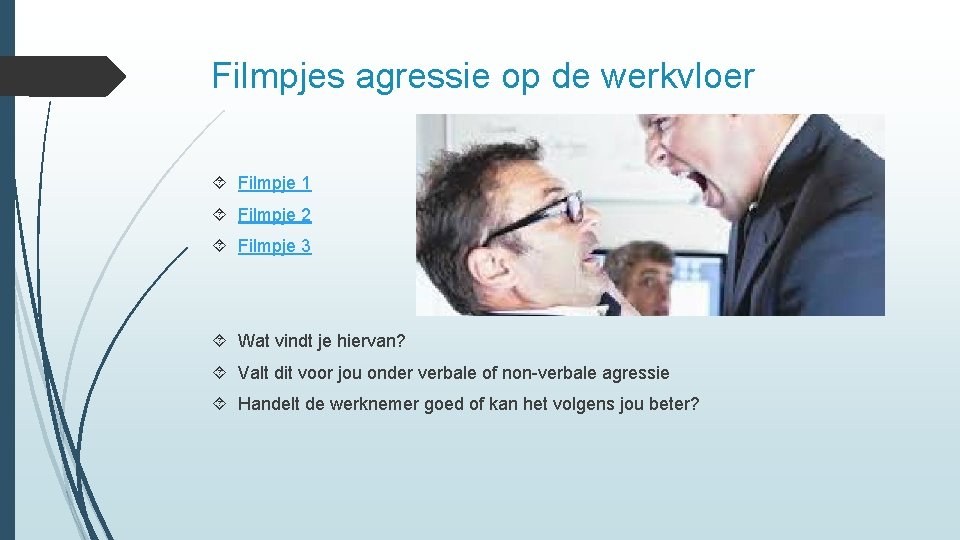 Filmpjes agressie op de werkvloer

Filmpje 1
Filmpje 2
Filmpje 3

Wat vindt je hiervan?
Valt dit voor jou onder verbale of non-verbale agressie
Handelt de werknemer goed of kan het volgens jou beter?